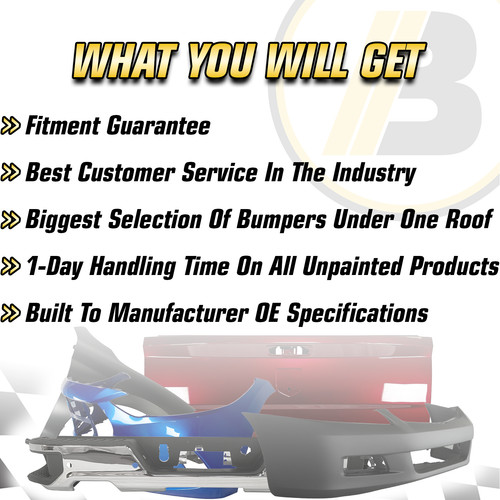 WHAT YOU WILL GET

» Fitment Guarantee

» Best Customer Service In The Industry

» Biggest Selection Of Bumpers Under One Roof

» 1-Day Handling Time On All Unpainted Products

» Built To Manufacturer OE Specifications